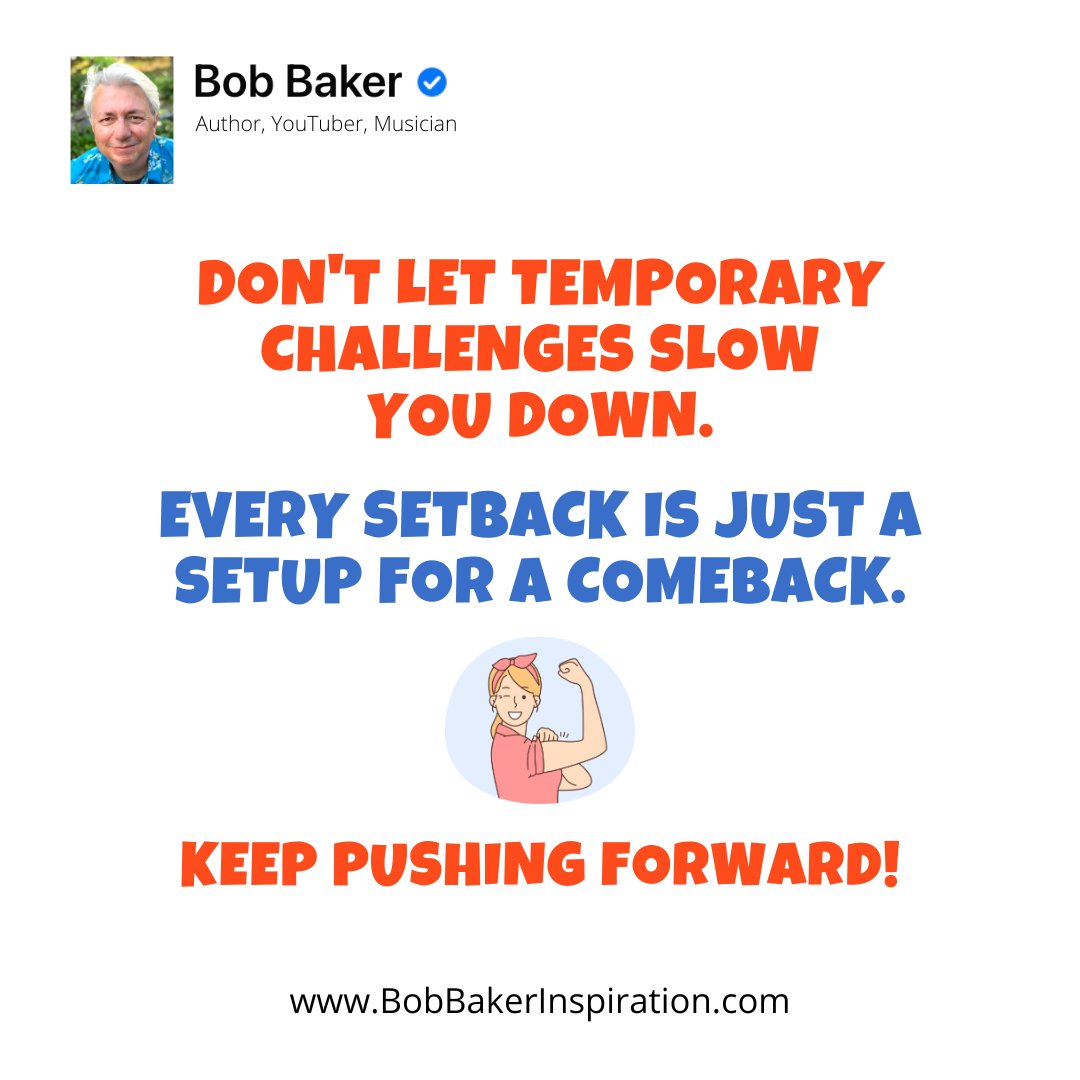 Bob Baker
Author, YouTuber, Musician

DON'T LET TEMPORARY CHALLENGES SLOW YOU DOWN.

EVERY SETBACK IS JUST A SETUP FOR A COMEBACK.

KEEP PUSHING FORWARD!

www.BobBakerInspiration.com